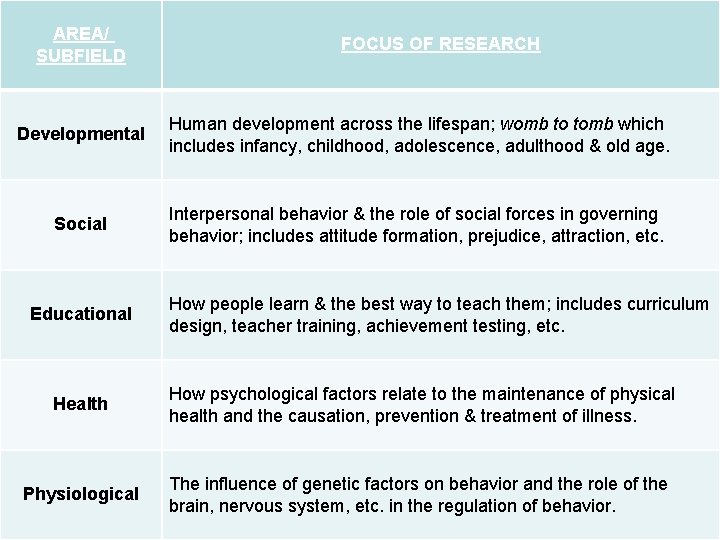 | AREA/ SUBFIELD | FOCUS OF RESEARCH |
|---|---|
| Developmental | Human development across the lifespan; womb to tomb which includes infancy, childhood, adolescence, adulthood & old age. |
| Social | Interpersonal behavior & the role of social forces in governing behavior; includes attitude formation, prejudice, attraction, etc. |
| Educational | How people learn & the best way to teach them; includes curriculum design, teacher training, achievement testing, etc. |
| Health | How psychological factors relate to the maintenance of physical health and the causation, prevention & treatment of illness. |
| Physiological | The influence of genetic factors on behavior and the role of the brain, nervous system, etc. in the regulation of behavior. |